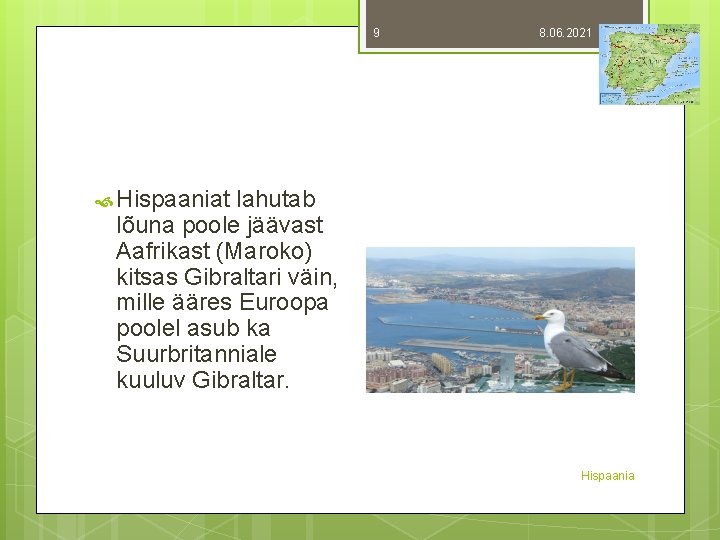 9

8.06.2021

Hispaaniat lahutab lõuna poole jäävast Aafrikast (Maroko) kitsas Gibraltari väin, mille ääres Euroopa poolel asub ka Suurbritanniale kuuluv Gibraltar.

Hispaania